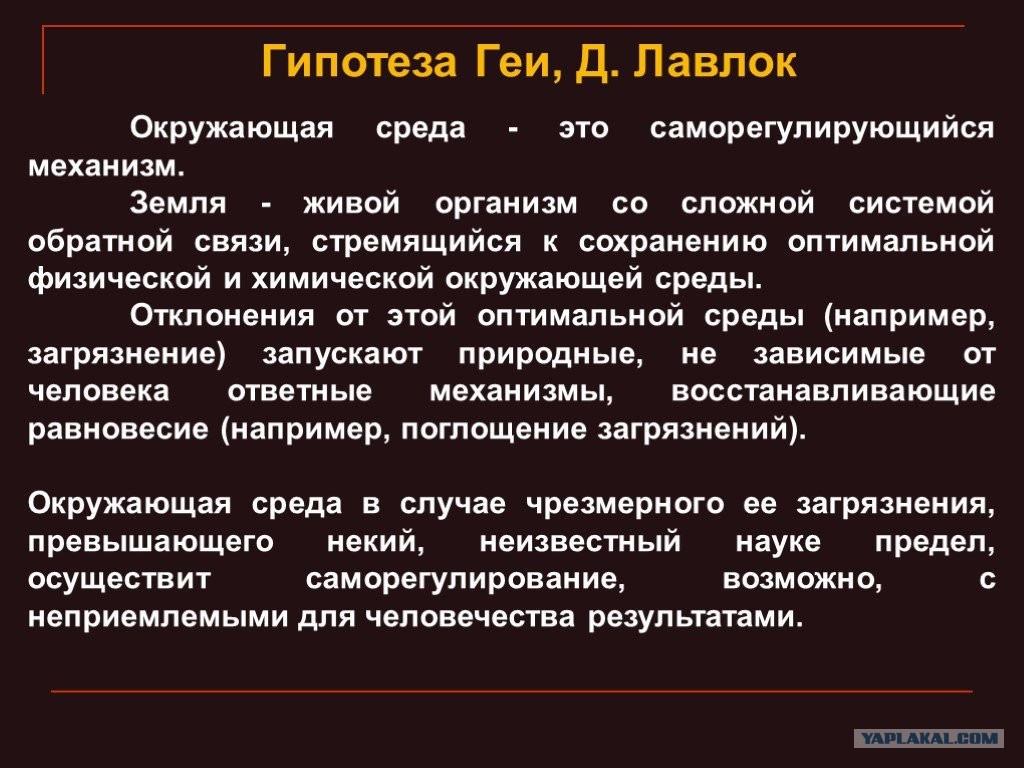 Гипотеза Геи, Д. Лавлок

Окружающая среда - это саморегулирующийся механизм.

Земля - живой организм со сложной системой обратной связи, стремящийся к сохранению оптимальной физической и химической окружающей среды.

Отклонения от этой оптимальной среды (например, загрязнение) запускают природные, не зависимые от человека ответные механизмы, восстанавливающие равновесие (например, поглощение загрязнений).

Окружающая среда в случае чрезмерного ее загрязнения, превышающего некий, неизвестный науке предел, осуществит саморегулирование, возможно, с неприемлемыми для человечества результатами.

YAPLAKAL.COM